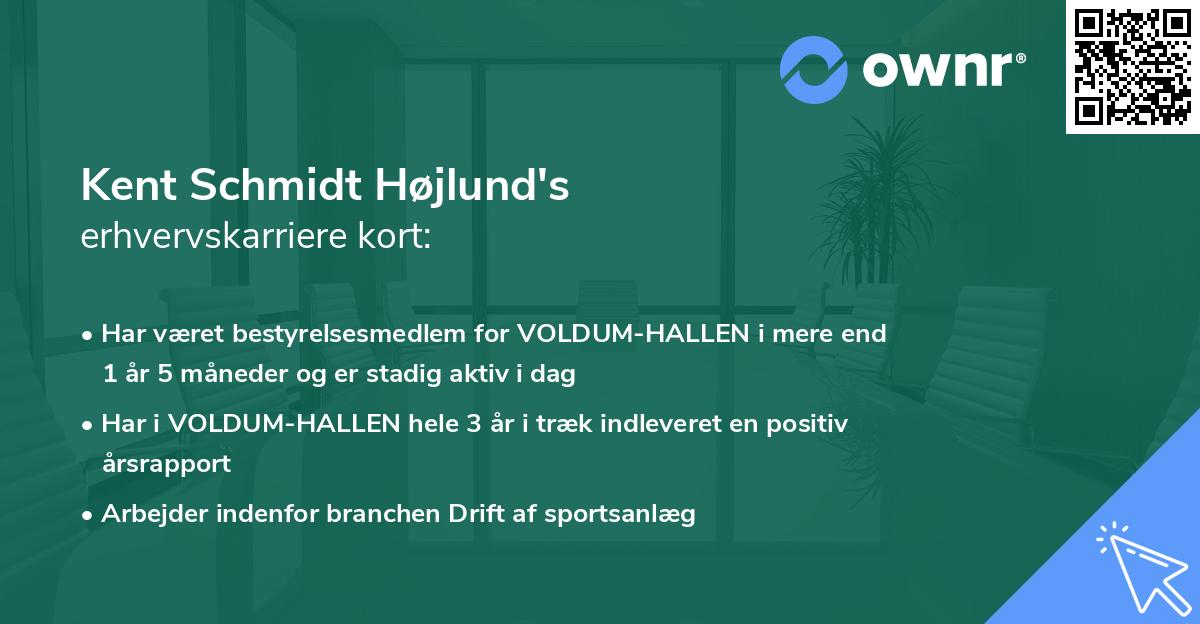 ownr®

Kent Schmidt Højlund's
erhvervskarriere kort:

• Har været bestyrelsesmedlem for VOLDUM-HALLEN i mere end 1 år 5 måneder og er stadig aktiv i dag

• Har i VOLDUM-HALLEN hele 3 år i træk indleveret en positiv årsrapport

• Arbejder indenfor branchen Drift af sportsanlæg